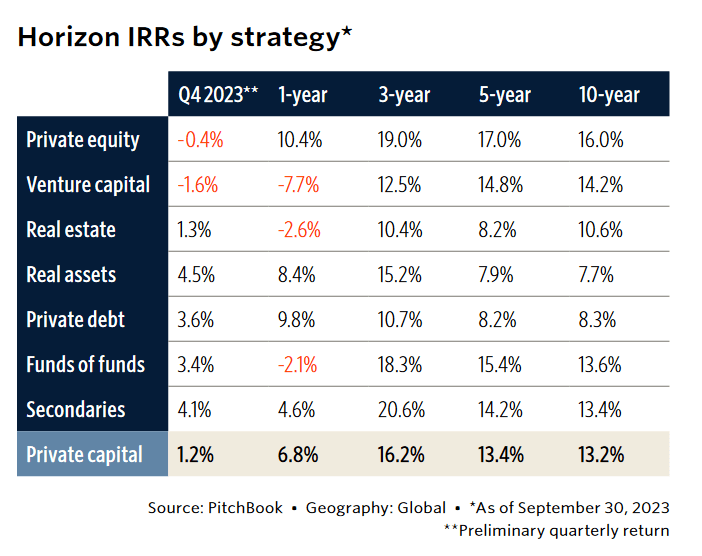 Horizon IRRs by strategy*

| | Q4 2023** | 1-year | 3-year | 5-year | 10-year |
|---|---|---|---|---|---|
| Private equity | -0.4% | 10.4% | 19.0% | 17.0% | 16.0% |
| Venture capital | -1.6% | -7.7% | 12.5% | 14.8% | 14.2% |
| Real estate | 1.3% | -2.6% | 10.4% | 8.2% | 10.6% |
| Real assets | 4.5% | 8.4% | 15.2% | 7.9% | 7.7% |
| Private debt | 3.6% | 9.8% | 10.7% | 8.2% | 8.3% |
| Funds of funds | 3.4% | -2.1% | 18.3% | 15.4% | 13.6% |
| Secondaries | 4.1% | 4.6% | 20.6% | 14.2% | 13.4% |
| Private capital | 1.2% | 6.8% | 16.2% | 13.4% | 13.2% |

Source: PitchBook • Geography: Global • *As of September 30, 2023
**Preliminary quarterly return